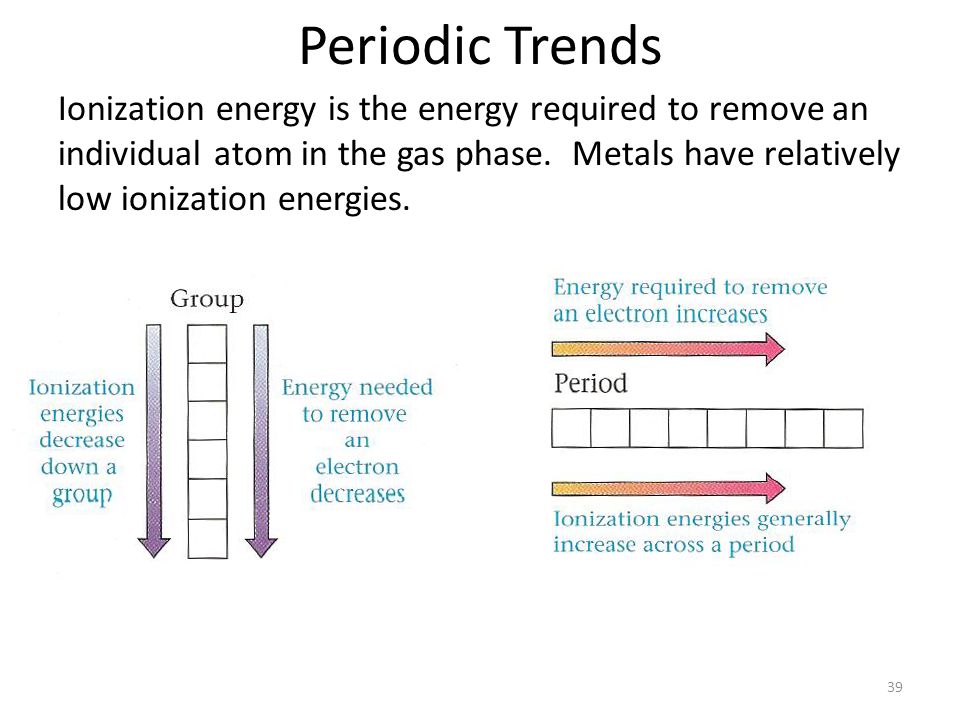 Periodic Trends

Ionization energy is the energy required to remove an individual atom in the gas phase. Metals have relatively low ionization energies.

Group

Ionization energies decrease down a group

Energy needed to remove an electron decreases

Energy required to remove an electron increases

Period

Ionization energies generally increase across a period

39